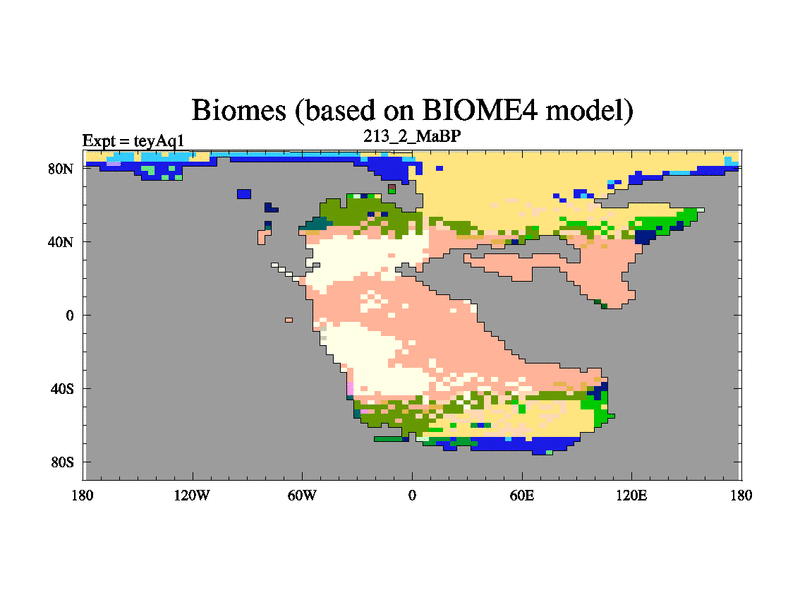 Biomes (based on BIOME4 model)

Expt = teyAq1

213_2_MaBP

80N

40N

0

40S

80S

180

120W

60W

0

60E

120E

180